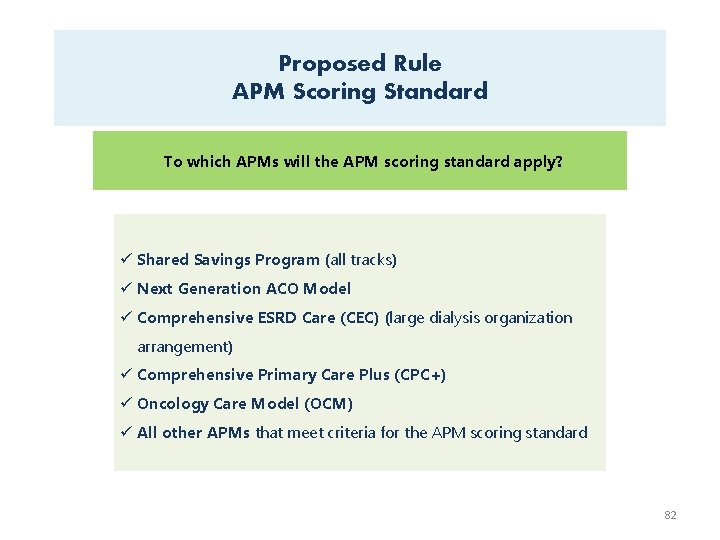 Proposed Rule
APM Scoring Standard

To which APMs will the APM scoring standard apply?

✓ Shared Savings Program (all tracks)
✓ Next Generation ACO Model
✓ Comprehensive ESRD Care (CEC) (large dialysis organization arrangement)
✓ Comprehensive Primary Care Plus (CPC+)
✓ Oncology Care Model (OCM)
✓ All other APMs that meet criteria for the APM scoring standard

82